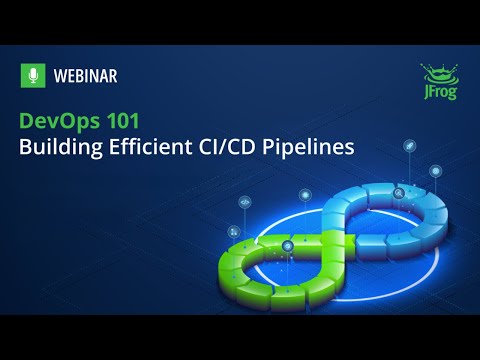 WEBINAR

JFrog

DevOps 101
Building Efficient CI/CD Pipelines